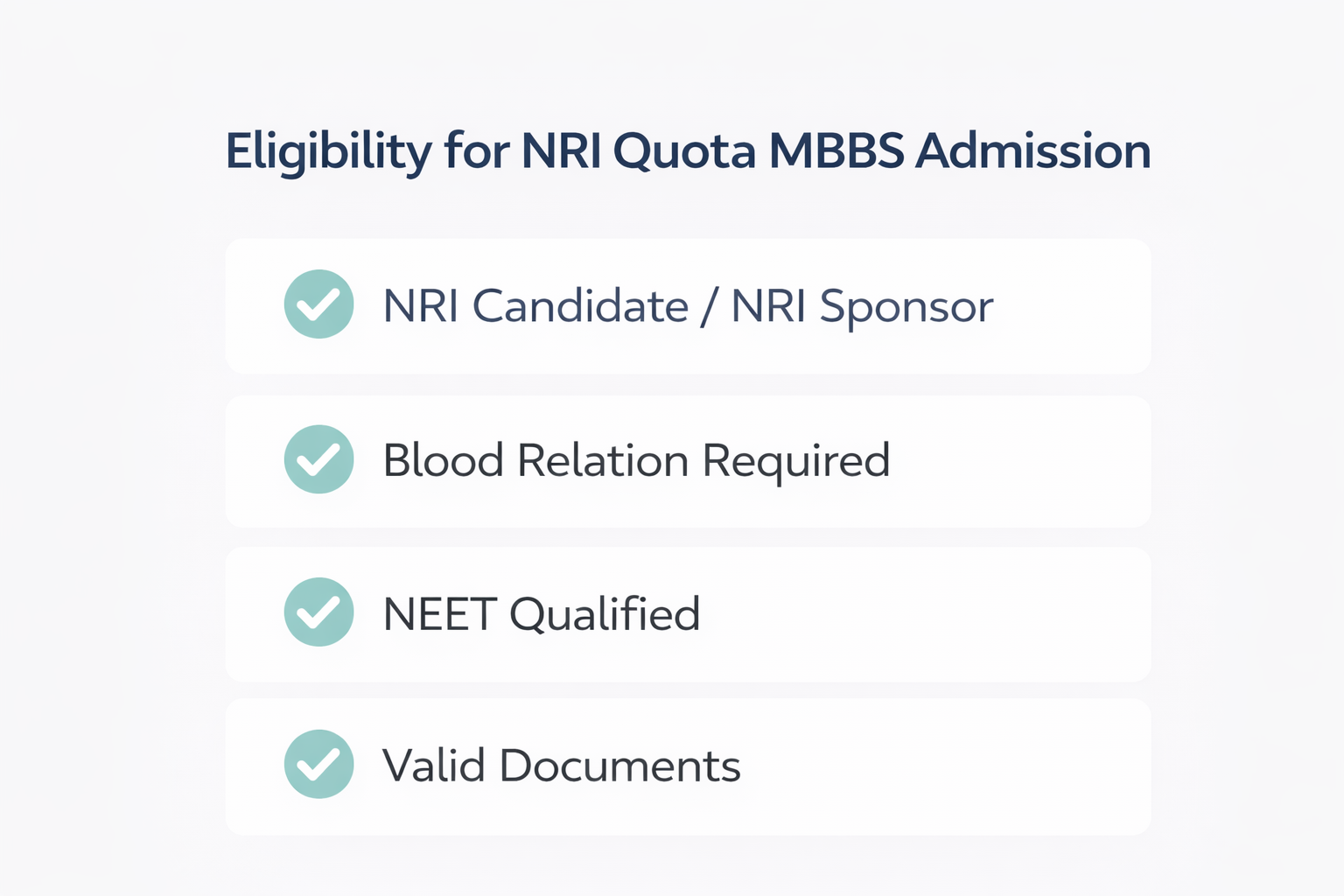 Eligibility for NRI Quota MBBS Admission

NRI Candidate / NRI Sponsor

Blood Relation Required

NEET Qualified

Valid Documents